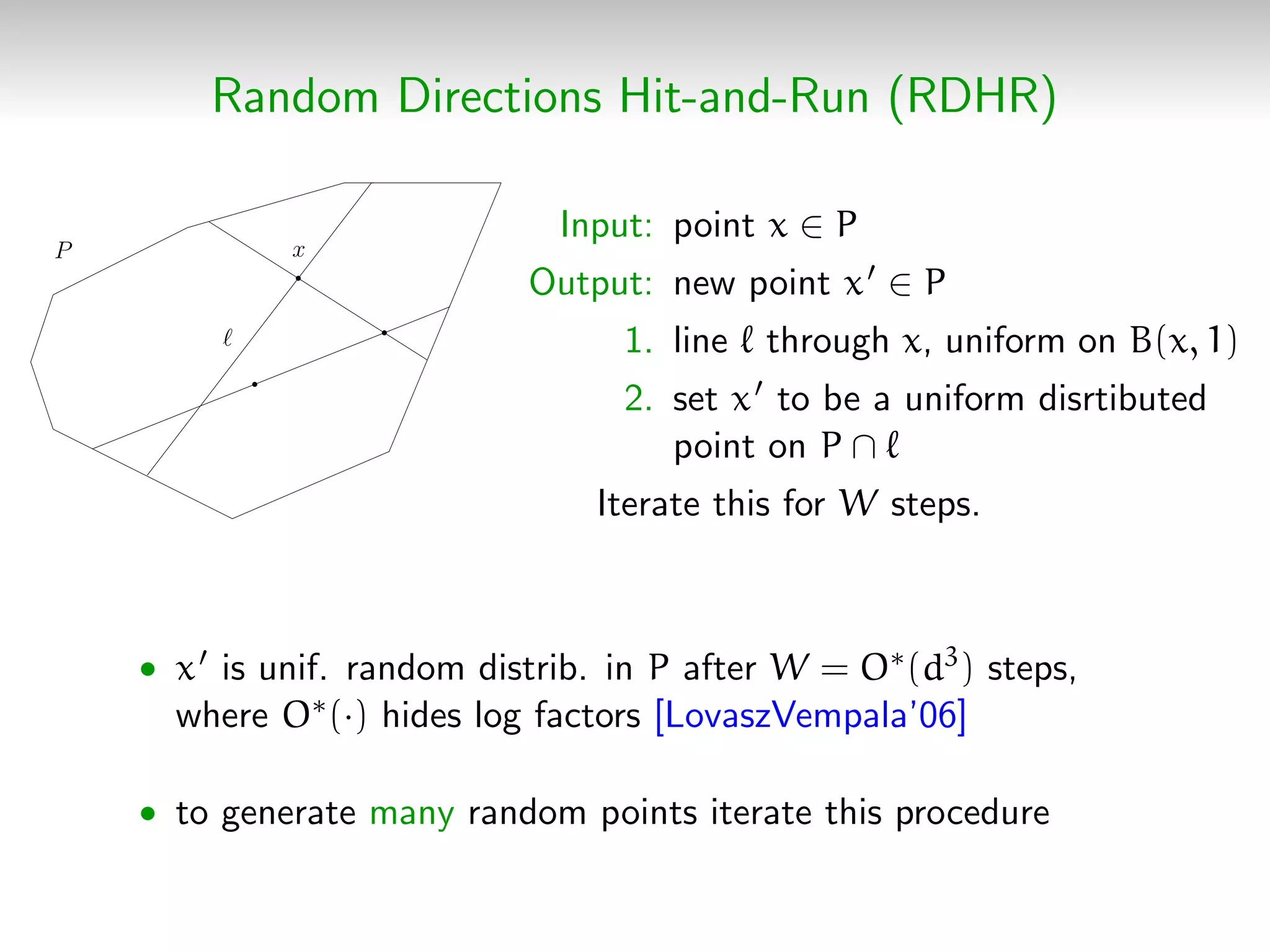 Random Directions Hit-and-Run (RDHR)

$P$

$x$

$\ell$

Input: point $x \in P$

Output: new point $x' \in P$

1. line $\ell$ through $x$, uniform on $B(x, 1)$

2. set $x'$ to be a uniform disrtibuted point on $P \cap \ell$

Iterate this for $W$ steps.

• $x'$ is unif. random distrib. in $P$ after $W = O^*(d^3)$ steps, where $O^*(\cdot)$ hides log factors [LovaszVempala'06]

• to generate many random points iterate this procedure